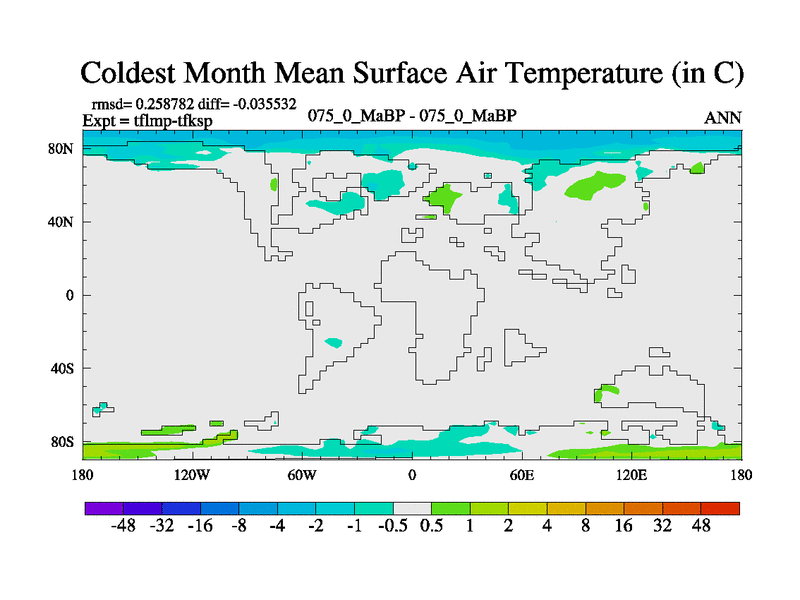 Coldest Month Mean Surface Air Temperature (in C)

rmsd= 0.258782 diff= -0.035532
Expt = tflmp-tfksp

075_0_MaBP - 075_0_MaBP

ANN

80N
40N
0
40S
80S

180
120W
60W
0
60E
120E
180

-48 -32 -16 -8 -4 -2 -1 -0.5 0.5 1 2 4 8 16 32 48